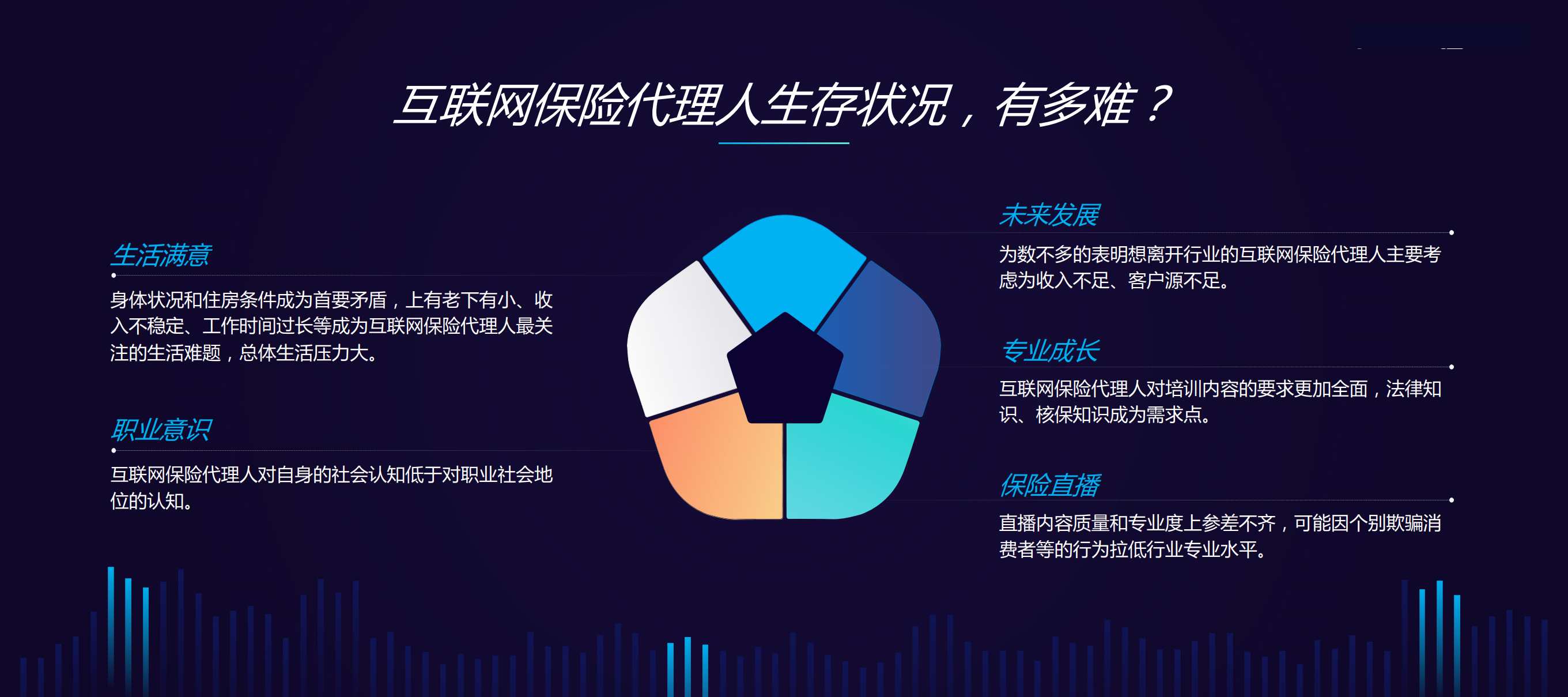 互联网保险代理人生存状况，有多难？

生活满意

身体状况和住房条件成为首要矛盾，上有老下有小、收入不稳定、工作时间过长等成为互联网保险代理人最关注的生活难题，总体生活压力大。

职业意识

互联网保险代理人对自身的社会认知低于对职业社会地位的认知。

未来发展

为数不多的表明想离开行业的互联网保险代理人主要考虑为收入不足、客户源不足。

专业成长

互联网保险代理人对培训内容的要求更加全面，法律知识、核保知识成为需求点。

保险直播

直播内容质量和专业度上参差不齐，可能因个别欺骗消费者等的行为拉低行业专业水平。